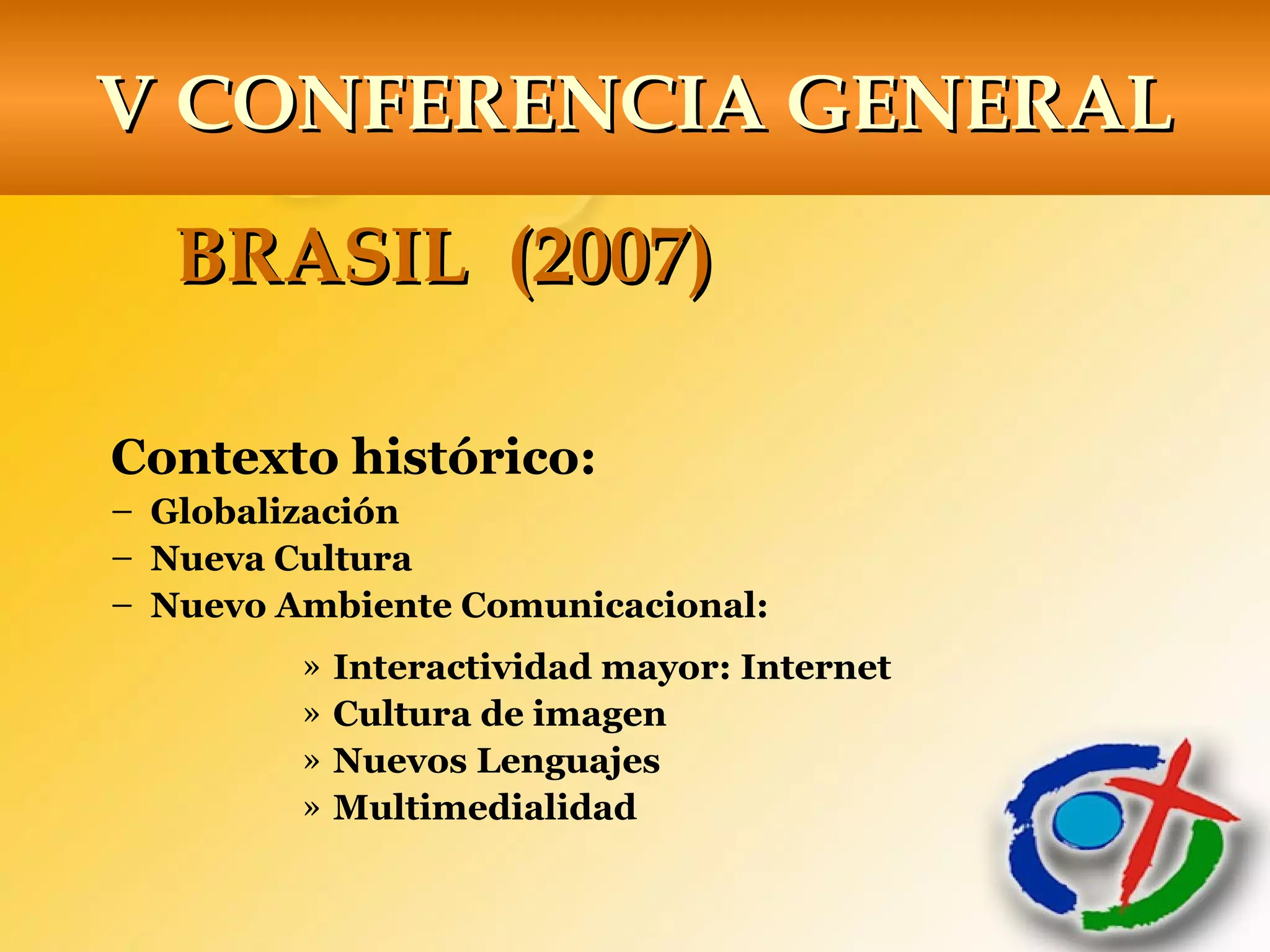 V CONFERENCIA GENERAL

BRASIL (2007)

Contexto histórico:

– Globalización
– Nueva Cultura
– Nuevo Ambiente Comunicacional:

» Interactividad mayor: Internet
» Cultura de imagen
» Nuevos Lenguajes
» Multimedialidad